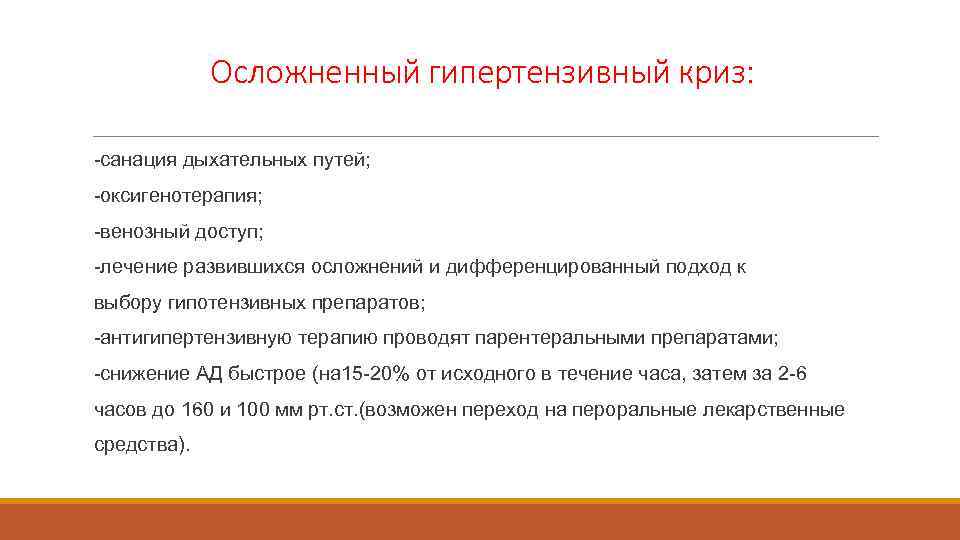 Осложненный гипертензивный криз:

-санация дыхательных путей;

-оксигенотерапия;

-венозный доступ;

-лечение развившихся осложнений и дифференцированный подход к выбору гипотензивных препаратов;

-антигипертензивную терапию проводят парентеральными препаратами;

-снижение АД быстрое (на15-20% от исходного в течение часа, затем за 2-6 часов до 160 и 100 мм рт.ст.(возможен переход на пероральные лекарственные средства).